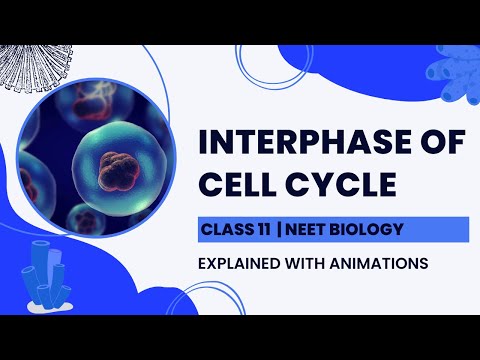 INTERPHASE OF CELL CYCLE

CLASS 11 | NEET BIOLOGY

EXPLAINED WITH ANIMATIONS